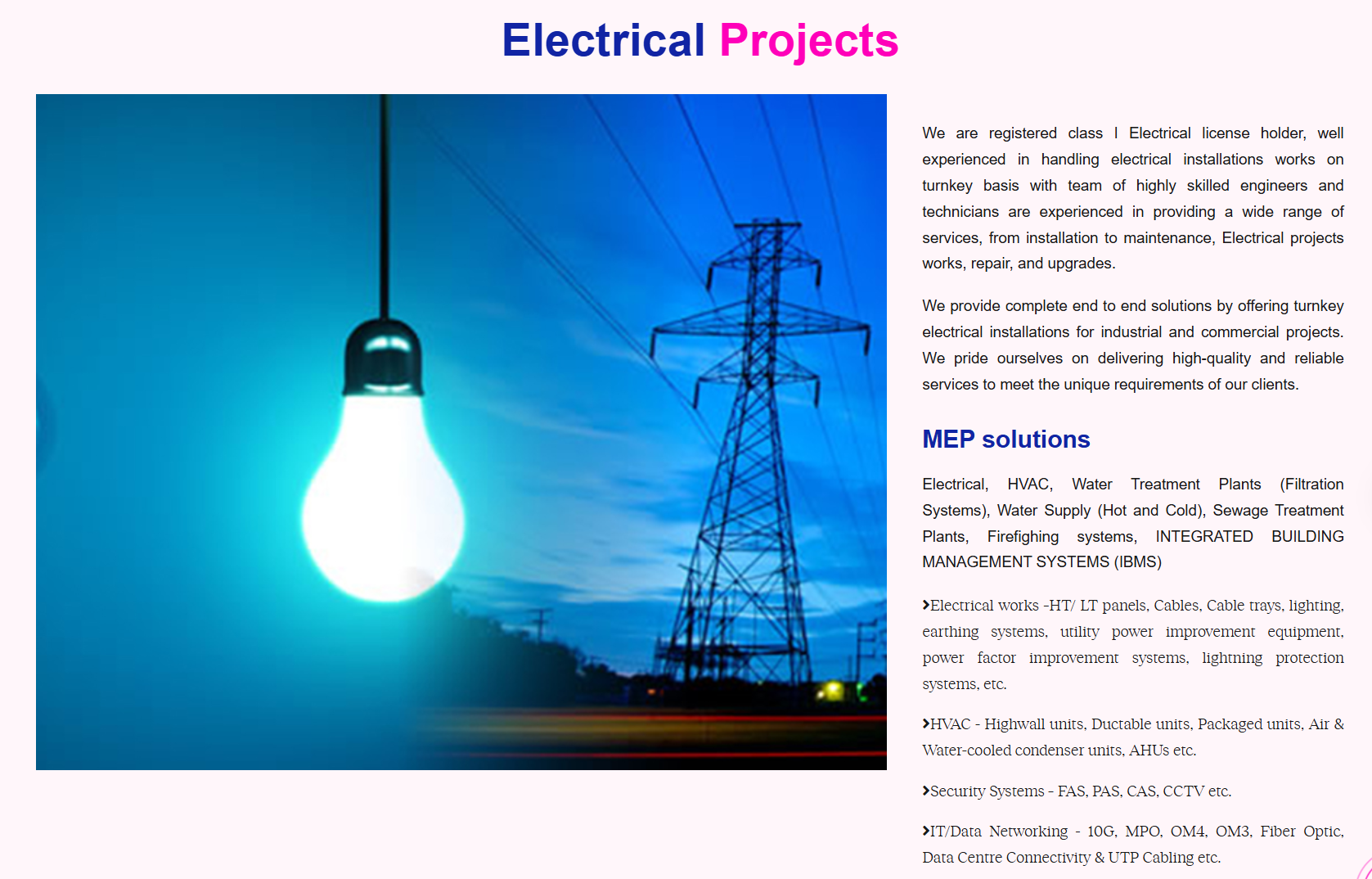 Electrical Projects

We are registered class I Electrical license holder, well experienced in handling electrical installations works on turnkey basis with team of highly skilled engineers and technicians are experienced in providing a wide range of services, from installation to maintenance, Electrical projects works, repair, and upgrades.

We provide complete end to end solutions by offering turnkey electrical installations for industrial and commercial projects. We pride ourselves on delivering high-quality and reliable services to meet the unique requirements of our clients.

MEP solutions

Electrical, HVAC, Water Treatment Plants (Filtration Systems), Water Supply (Hot and Cold), Sewage Treatment Plants, Firefighing systems, INTEGRATED BUILDING MANAGEMENT SYSTEMS (IBMS)

›Electrical works -HT/ LT panels, Cables, Cable trays, lighting, earthing systems, utility power improvement equipment, power factor improvement systems, lightning protection systems, etc.

›HVAC - Highwall units, Ductable units, Packaged units, Air & Water-cooled condenser units, AHUs etc.

›Security Systems - FAS, PAS, CAS, CCTV etc.

›IT/Data Networking - 10G, MPO, OM4, OM3, Fiber Optic, Data Centre Connectivity & UTP Cabling etc.